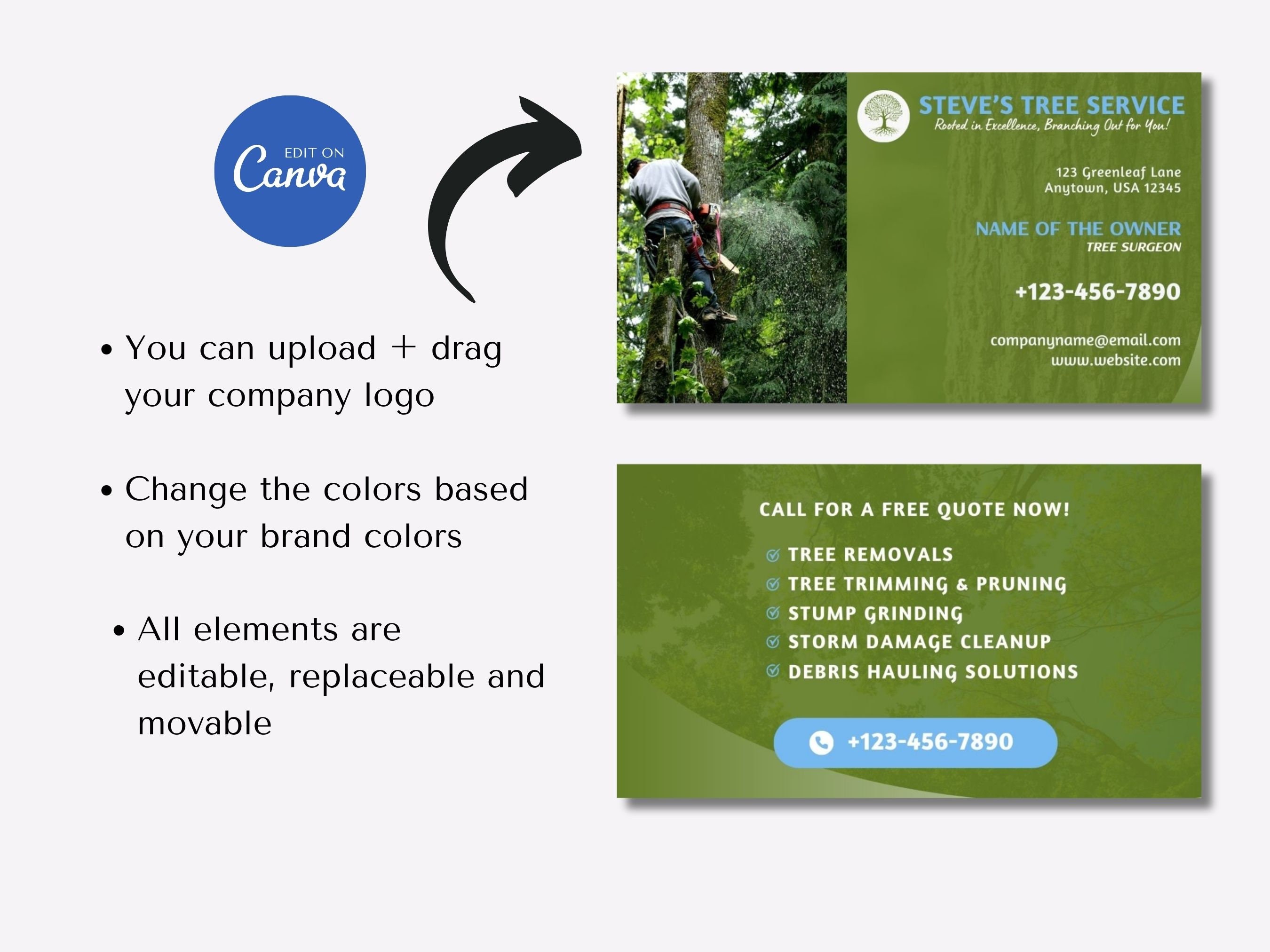 EDIT ON
Canva

• You can upload + drag your company logo

• Change the colors based on your brand colors

• All elements are editable, replaceable and movable

STEVE'S TREE SERVICE
Rooted in Excellence, Branching Out for You!

123 Greenleaf Lane
Anytown, USA 12345

NAME OF THE OWNER
TREE SURGEON

+123-456-7890

companyname@email.com
www.website.com

CALL FOR A FREE QUOTE NOW!

TREE REMOVALS
TREE TRIMMING & PRUNING
STUMP GRINDING
STORM DAMAGE CLEANUP
DEBRIS HAULING SOLUTIONS

+123-456-7890